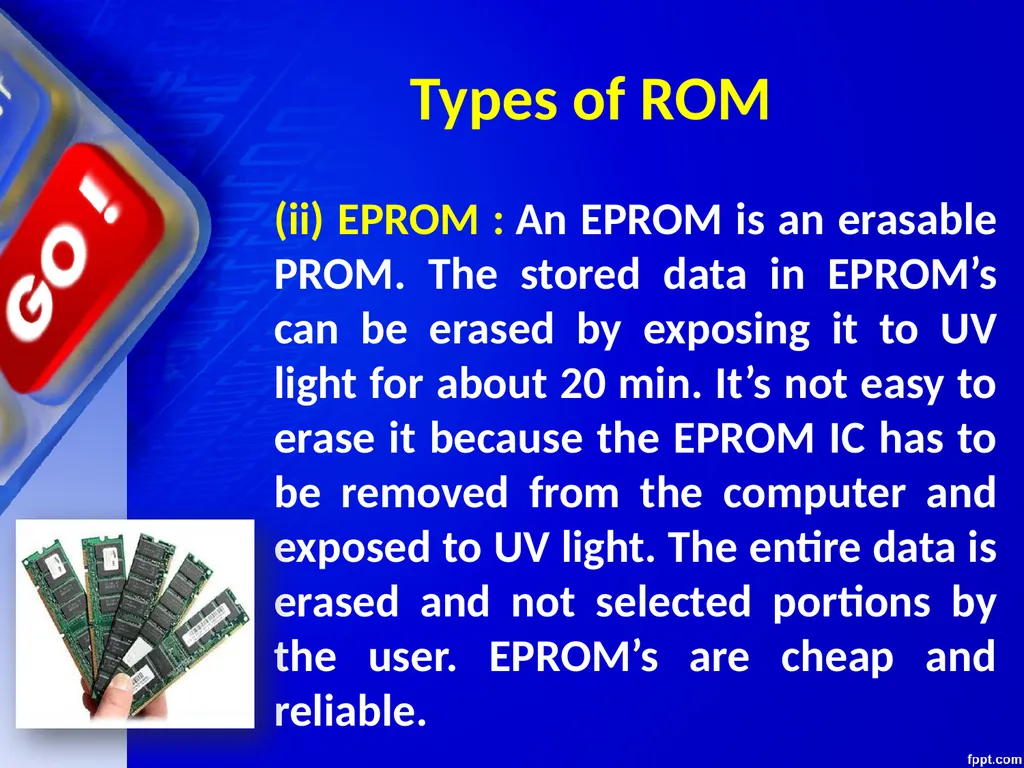 Types of ROM

(ii) EPROM : An EPROM is an erasable PROM. The stored data in EPROM's can be erased by exposing it to UV light for about 20 min. It's not easy to erase it because the EPROM IC has to be removed from the computer and exposed to UV light. The entire data is erased and not selected portions by the user. EPROM's are cheap and reliable.

GO !

fppt.com